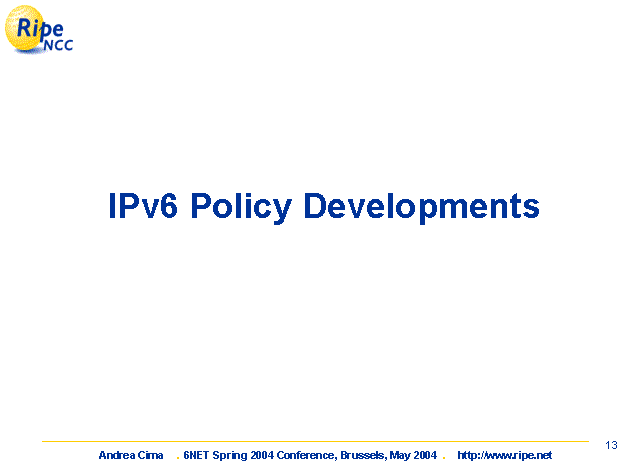 Ripe NCC

IPv6 Policy Developments

13

Andrea Cima . 6NET Spring 2004 Conference, Brussels, May 2004 . http://www.ripe.net